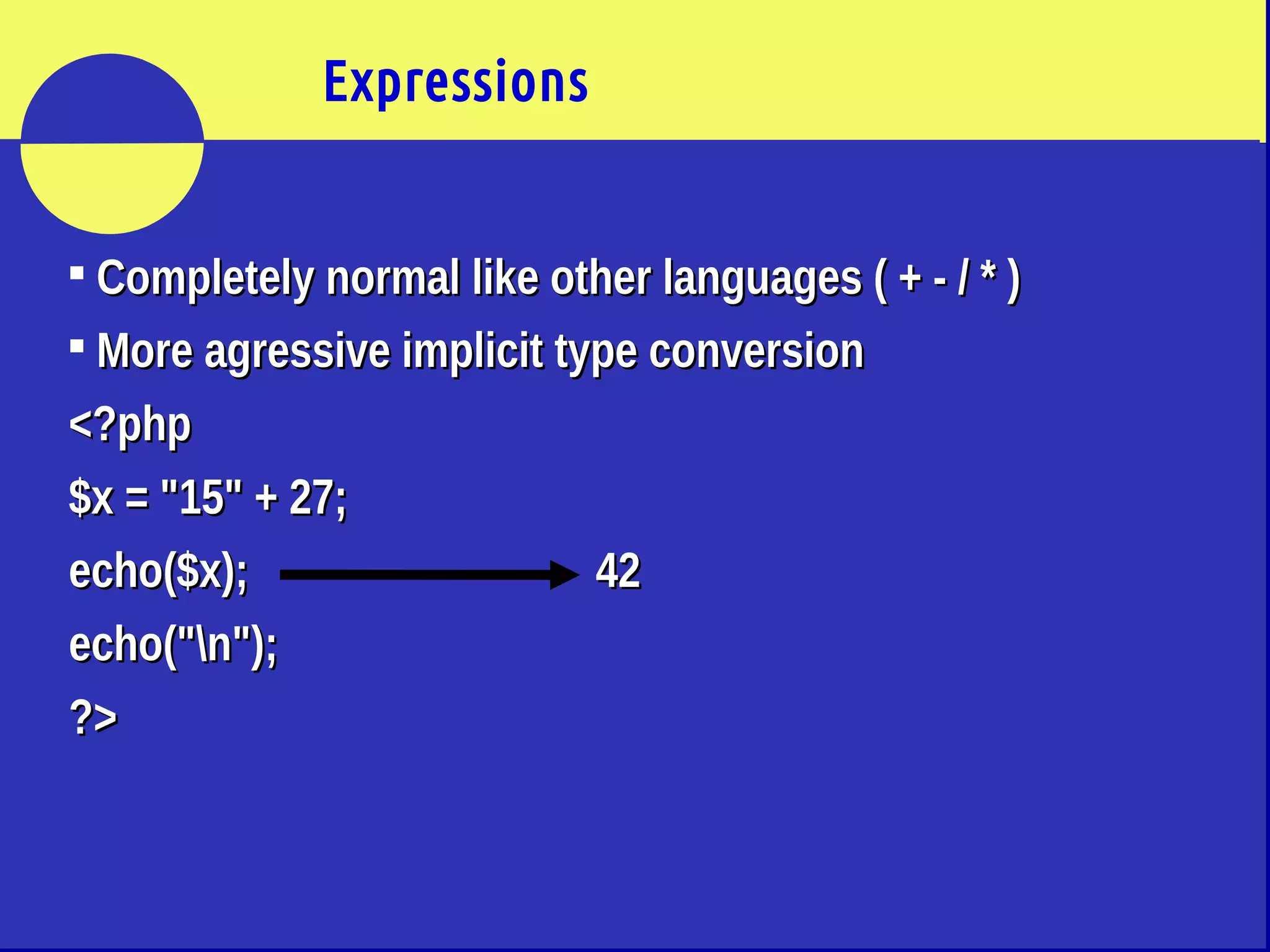 Expressions

▪ Completely normal like other languages ( + - / * )

▪ More agressive implicit type conversion

<?php

$x = "15" + 27;

echo($x); 42

echo("\n");

?>